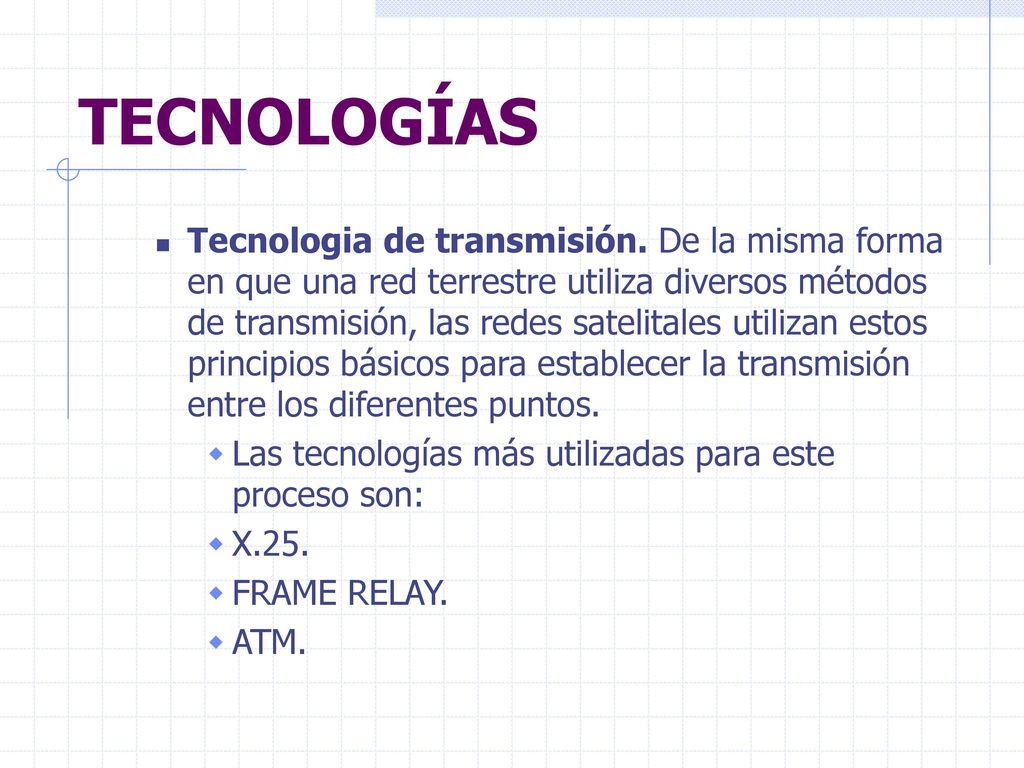 TECNOLOGÍAS

Tecnologia de transmisión. De la misma forma en que una red terrestre utiliza diversos métodos de transmisión, las redes satelitales utilizan estos principios básicos para establecer la transmisión entre los diferentes puntos.

Las tecnologías más utilizadas para este proceso son:

X.25.

FRAME RELAY.

ATM.